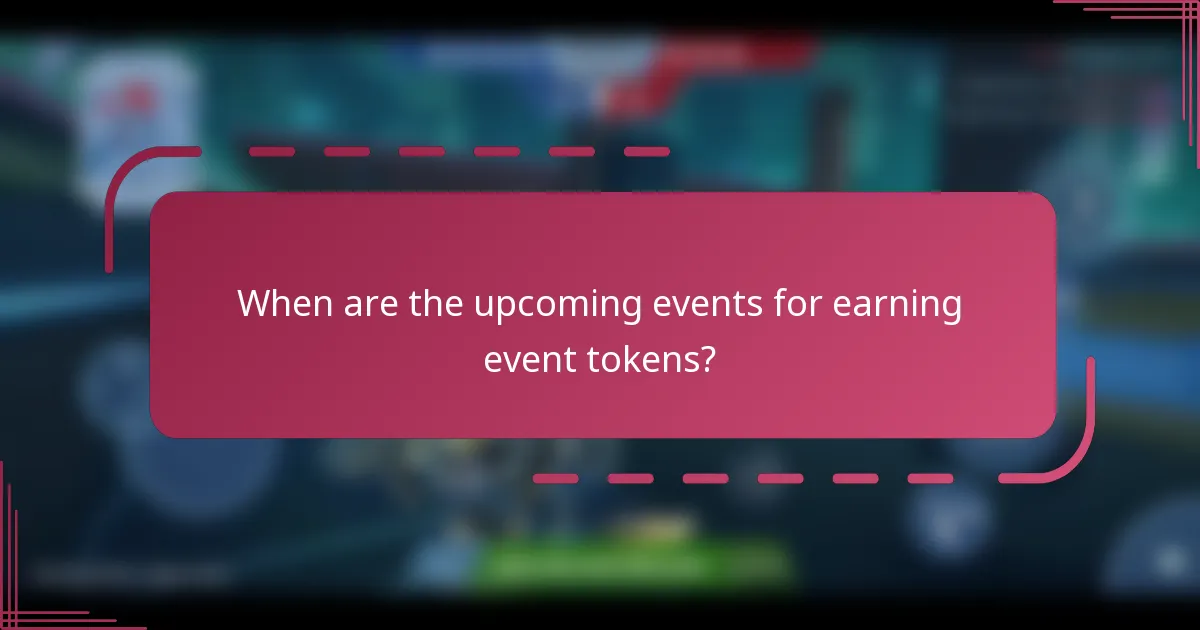 When are the upcoming events for earning event tokens?